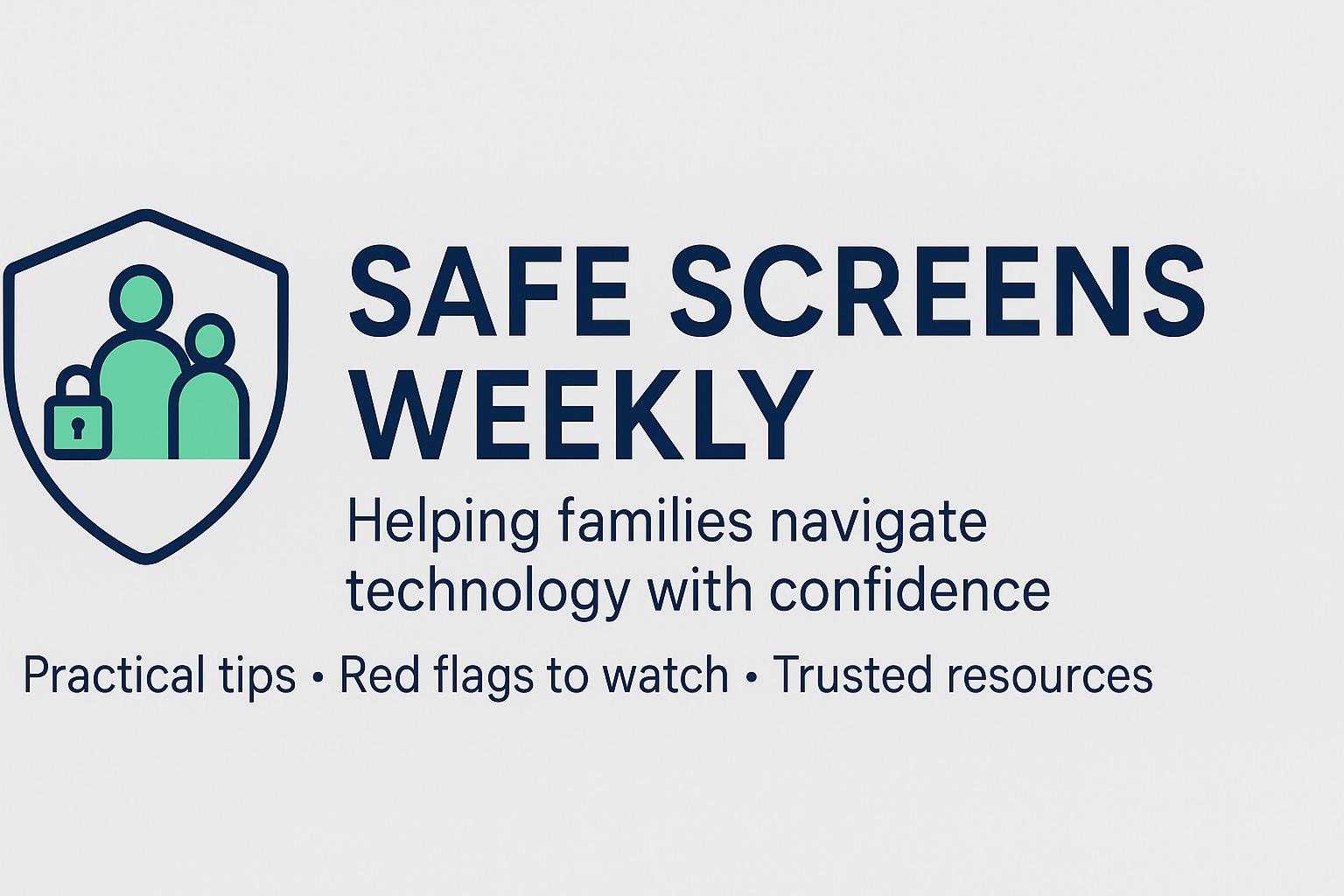 SAFE SCREENS WEEKLY

Helping families navigate technology with confidence

Practical tips • Red flags to watch • Trusted resources